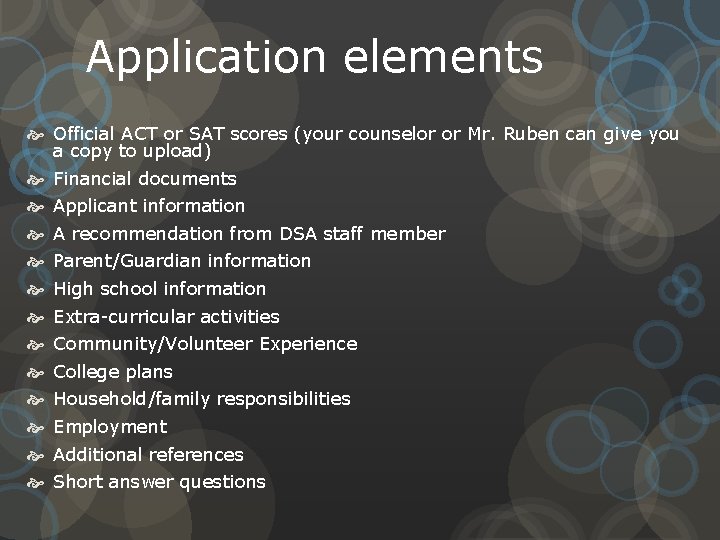 Application elements

Official ACT or SAT scores (your counselor or Mr. Ruben can give you a copy to upload)
Financial documents
Applicant information
A recommendation from DSA staff member
Parent/Guardian information
High school information
Extra-curricular activities
Community/Volunteer Experience
College plans
Household/family responsibilities
Employment
Additional references
Short answer questions